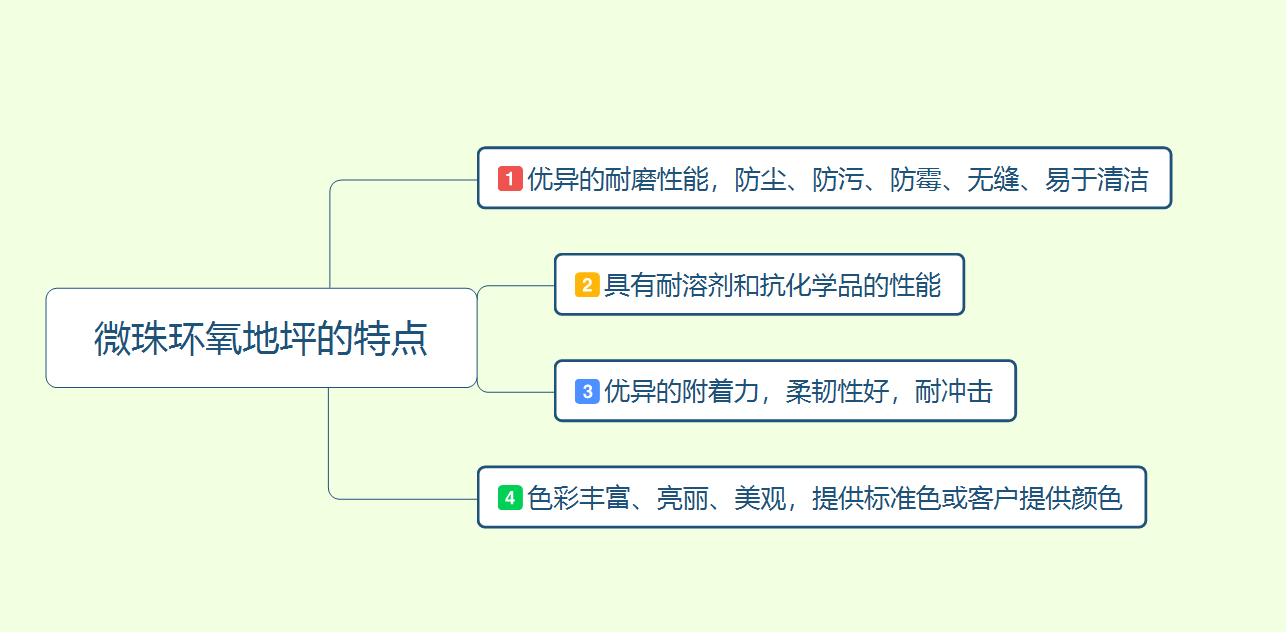 微珠环氧地坪的特点

1 优异的耐磨性能，防尘、防污、防霉、无缝、易于清洁

2 具有耐溶剂和抗化学品的性能

3 优异的附着力，柔韧性好，耐冲击

4 色彩丰富、亮丽、美观，提供标准色或客户提供颜色